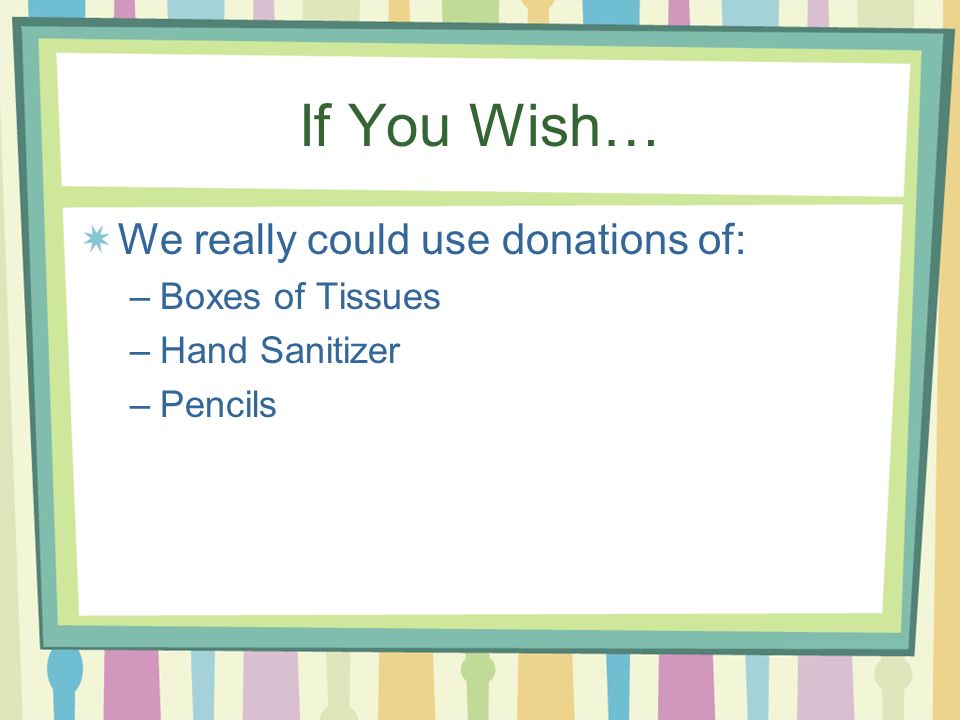 If You Wish…

We really could use donations of:

– Boxes of Tissues
– Hand Sanitizer
– Pencils